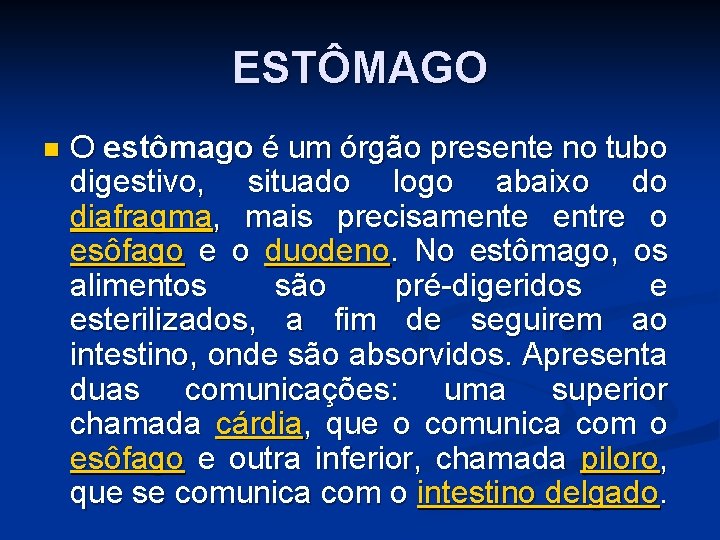 ESTÔMAGO

O estômago é um órgão presente no tubo digestivo, situado logo abaixo do diafragma, mais precisamente entre o esôfago e o duodeno. No estômago, os alimentos são pré-digeridos e esterilizados, a fim de seguirem ao intestino, onde são absorvidos. Apresenta duas comunicações: uma superior chamada cárdia, que o comunica com o esôfago e outra inferior, chamada piloro, que se comunica com o intestino delgado.